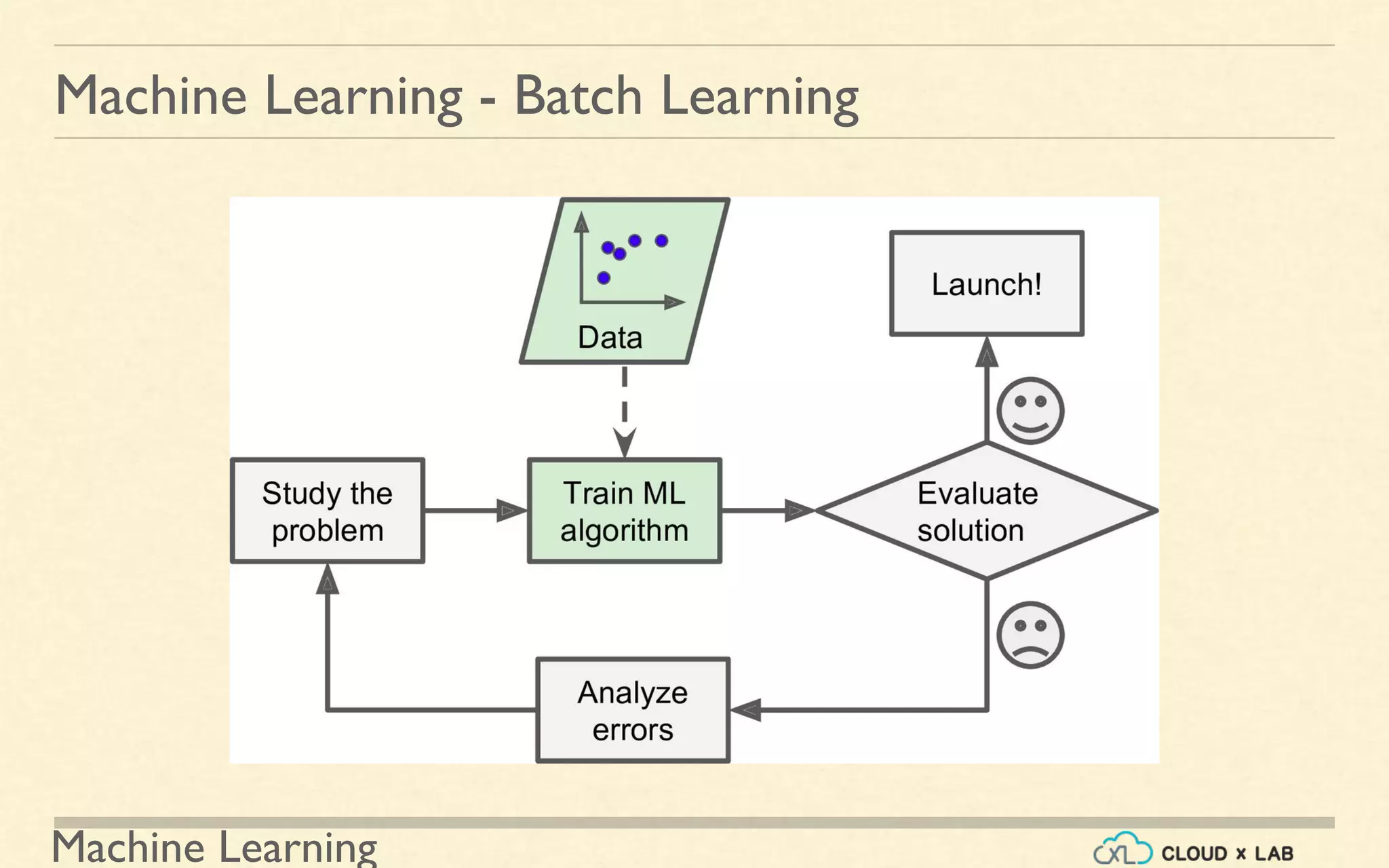 Machine Learning - Batch Learning

Data

Launch!

Study the problem

Train ML algorithm

Evaluate solution

Analyze errors

Machine Learning

CXL CLOUD x LAB